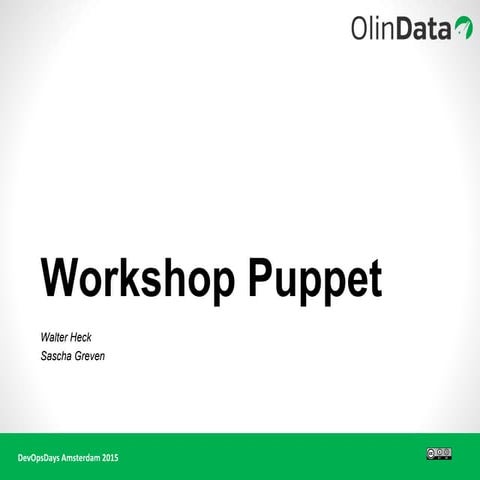 OlinData

Workshop Puppet

Walter Heck
Sascha Greven

DevOpsDays Amsterdam 2015